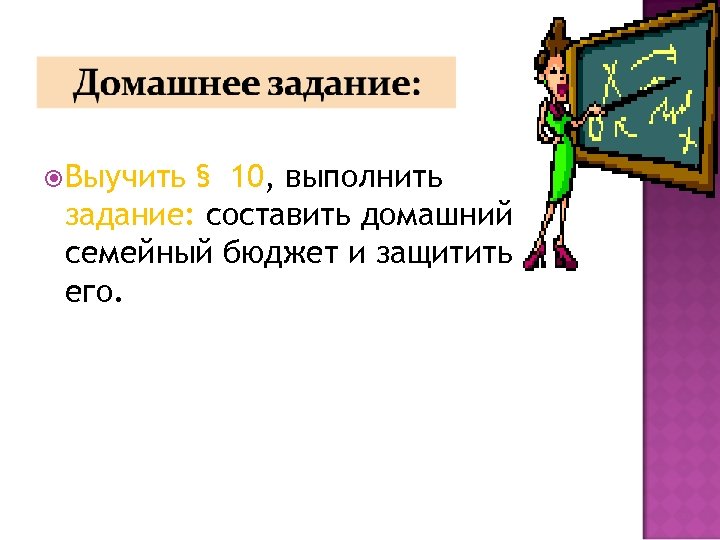 Домашнее задание:

Выучить § 10, выполнить задание: составить домашний семейный бюджет и защитить его.